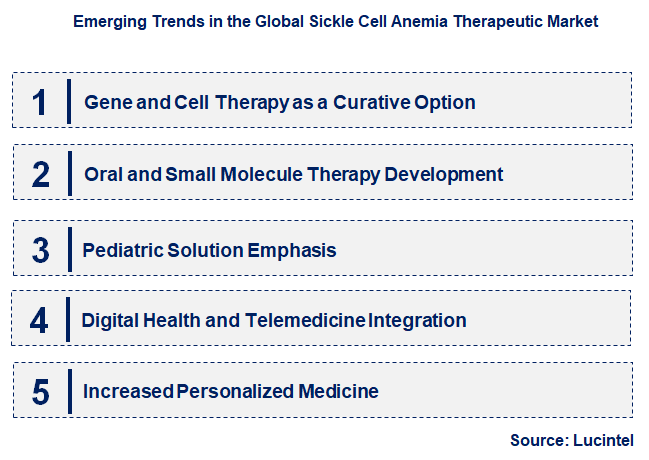 Emerging Trends in the Global Sickle Cell Anemia Therapeutic Market

1 Gene and Cell Therapy as a Curative Option

2 Oral and Small Molecule Therapy Development

3 Pediatric Solution Emphasis

4 Digital Health and Telemedicine Integration

5 Increased Personalized Medicine

Source: Lucintel